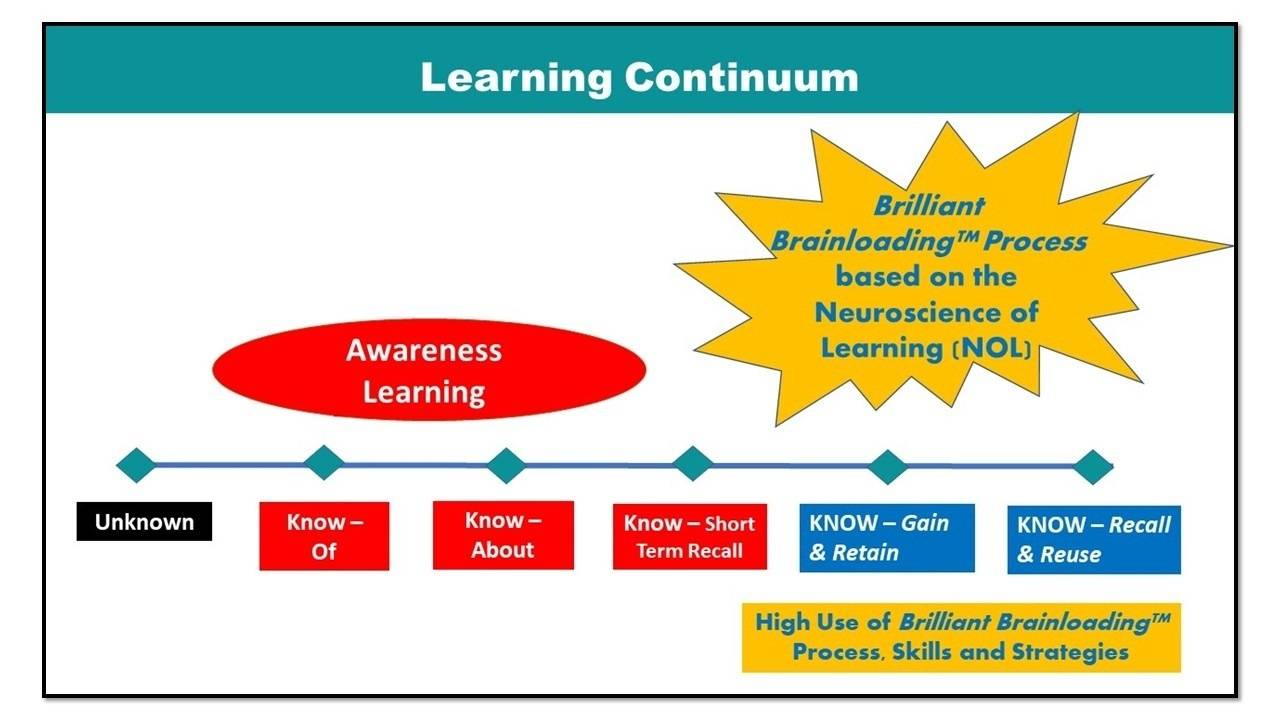 Learning Continuum

Brilliant Brainloading™ Process based on the Neuroscience of Learning (NOL)

Awareness Learning

Unknown

Know – Of

Know – About

Know – Short Term Recall

KNOW – Gain & Retain

KNOW – Recall & Reuse

High Use of Brilliant Brainloading™ Process, Skills and Strategies